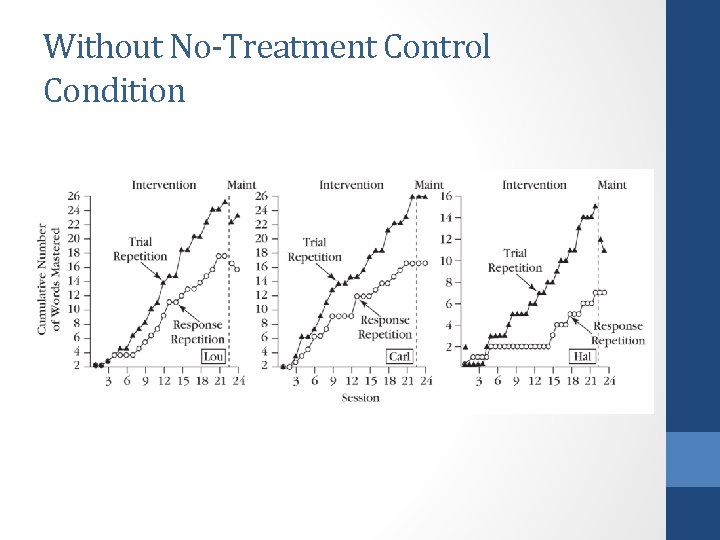 Without No-Treatment Control Condition

Intervention

Maint

Cumulative Number of Words Mastered

26
24
22
20
18
16
14
12
10
8
6
4
2

Trial Repetition

Response Repetition

Lou

3 6 9 12 15 18 21 24

Intervention

Maint

26
24
22
20
18
16
14
12
10
8
6
4
2

Trial Repetition

Response Repetition

Carl

3 6 9 12 15 18 21 24

Session

Intervention

Maint

16
14
12
10
8
6
4
2

Trial Repetition

Response Repetition

Hal

3 6 9 12 15 18 21 24